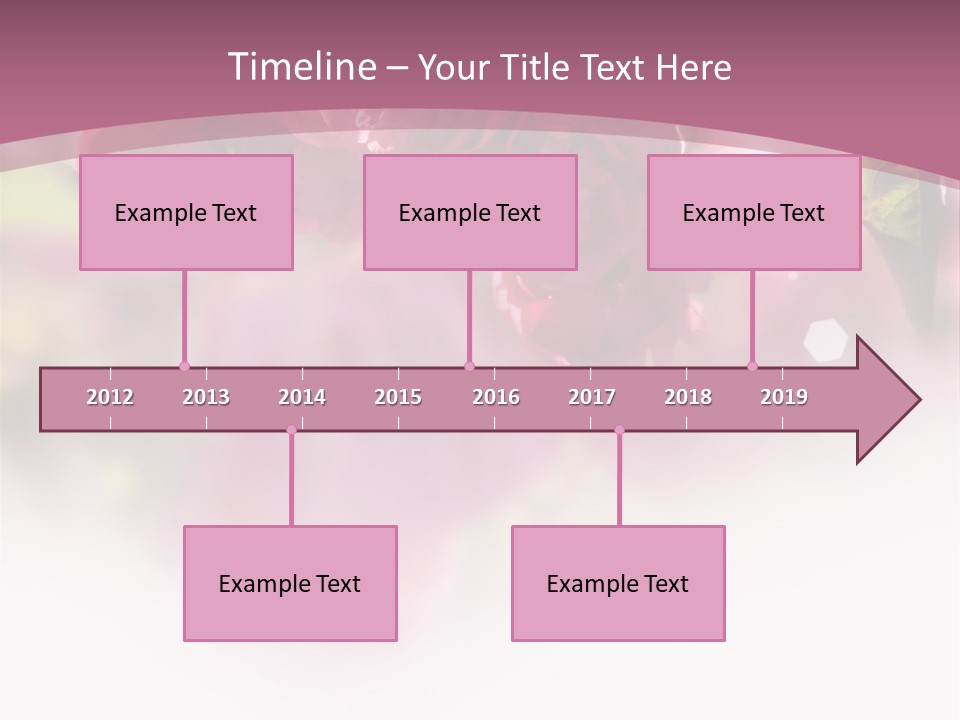 Timeline – Your Title Text Here

Example Text

Example Text

Example Text

2012 2013 2014 2015 2016 2017 2018 2019

Example Text

Example Text